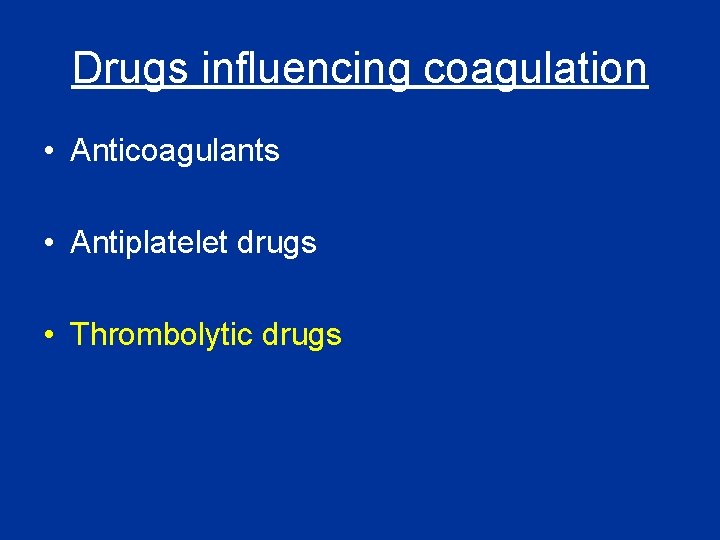 Drugs influencing coagulation

• Anticoagulants

• Antiplatelet drugs

• Thrombolytic drugs